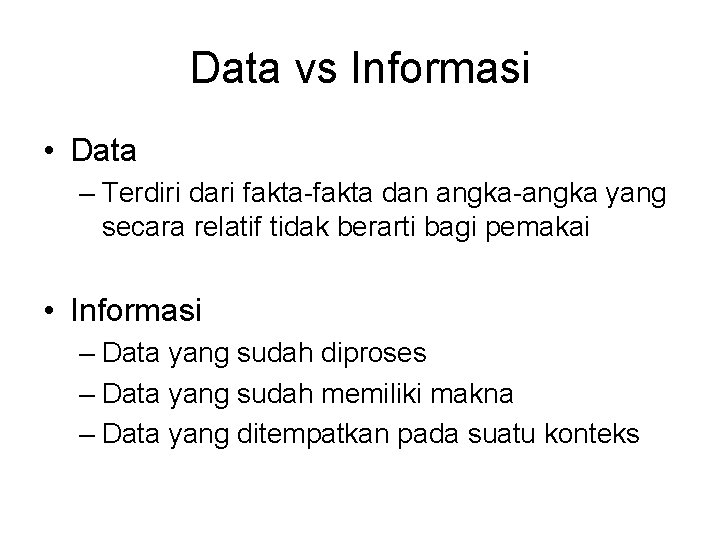 Data vs Informasi

• Data
– Terdiri dari fakta-fakta dan angka-angka yang secara relatif tidak berarti bagi pemakai

• Informasi
– Data yang sudah diproses
– Data yang sudah memiliki makna
– Data yang ditempatkan pada suatu konteks